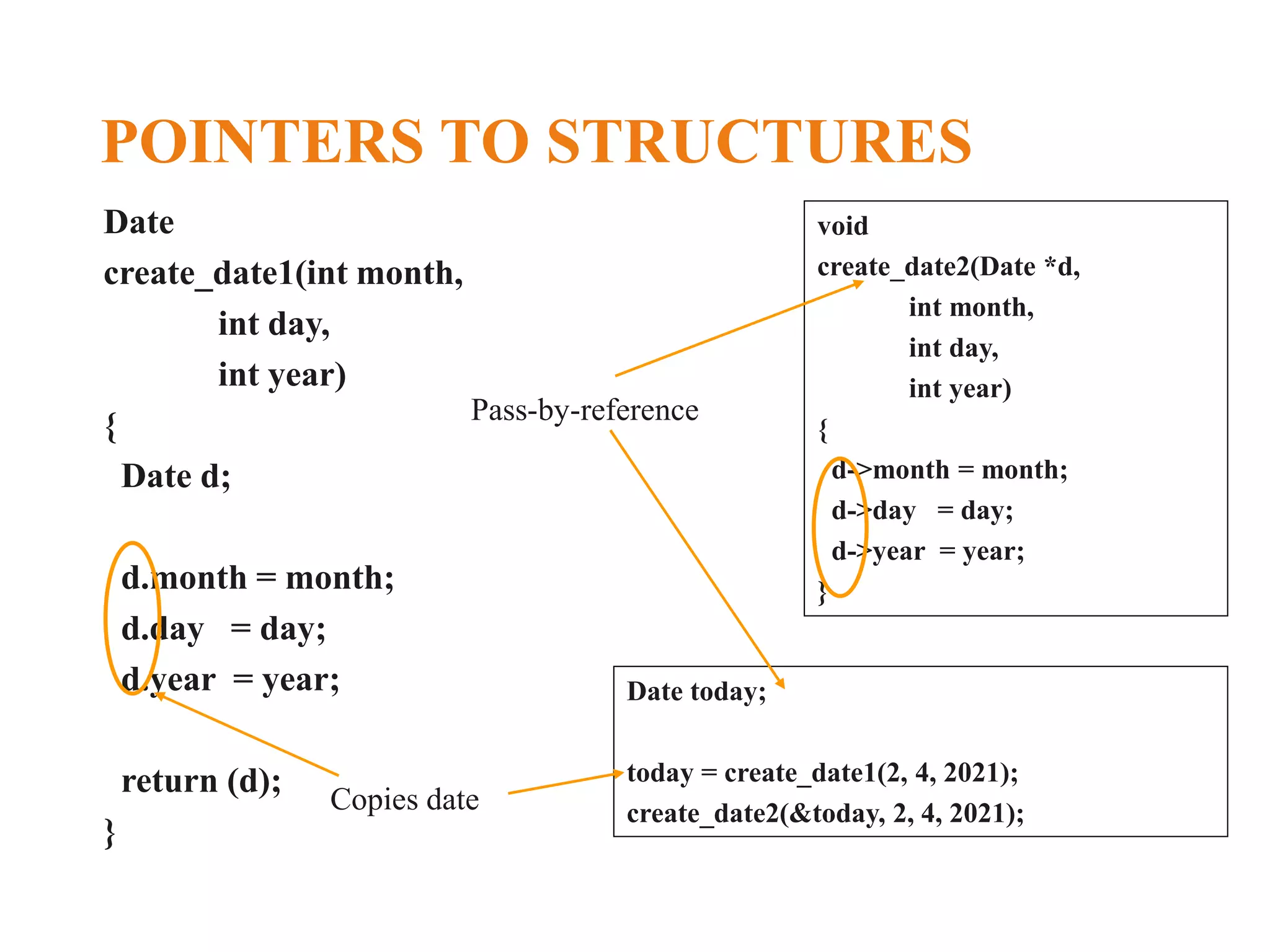 POINTERS TO STRUCTURES

Date
create_date1(int month,
int day,
int year)
{
Date d;

d.month = month;
d.day = day;
d.year = year;

return (d);
}

Pass-by-reference

Copies date

void
create_date2(Date *d,
int month,
int day,
int year)
{
d->month = month;
d->day = day;
d->year = year;
}

Date today;

today = create_date1(2, 4, 2021);
create_date2(&today, 2, 4, 2021);